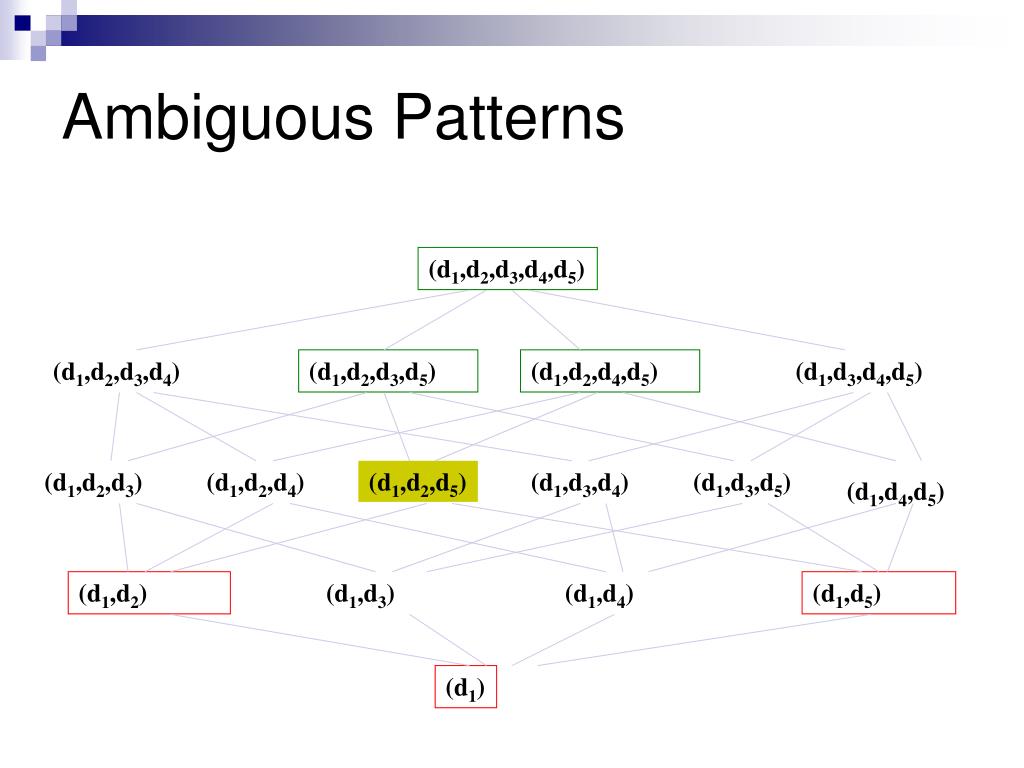 Ambiguous Patterns

$(d_1,d_2,d_3,d_4,d_5)$

$(d_1,d_2,d_3,d_4)$ $(d_1,d_2,d_3,d_5)$ $(d_1,d_2,d_4,d_5)$ $(d_1,d_3,d_4,d_5)$

$(d_1,d_2,d_3)$ $(d_1,d_2,d_4)$ $(d_1,d_2,d_5)$ $(d_1,d_3,d_4)$ $(d_1,d_3,d_5)$ $(d_1,d_4,d_5)$

$(d_1,d_2)$ $(d_1,d_3)$ $(d_1,d_4)$ $(d_1,d_5)$

$(d_1)$